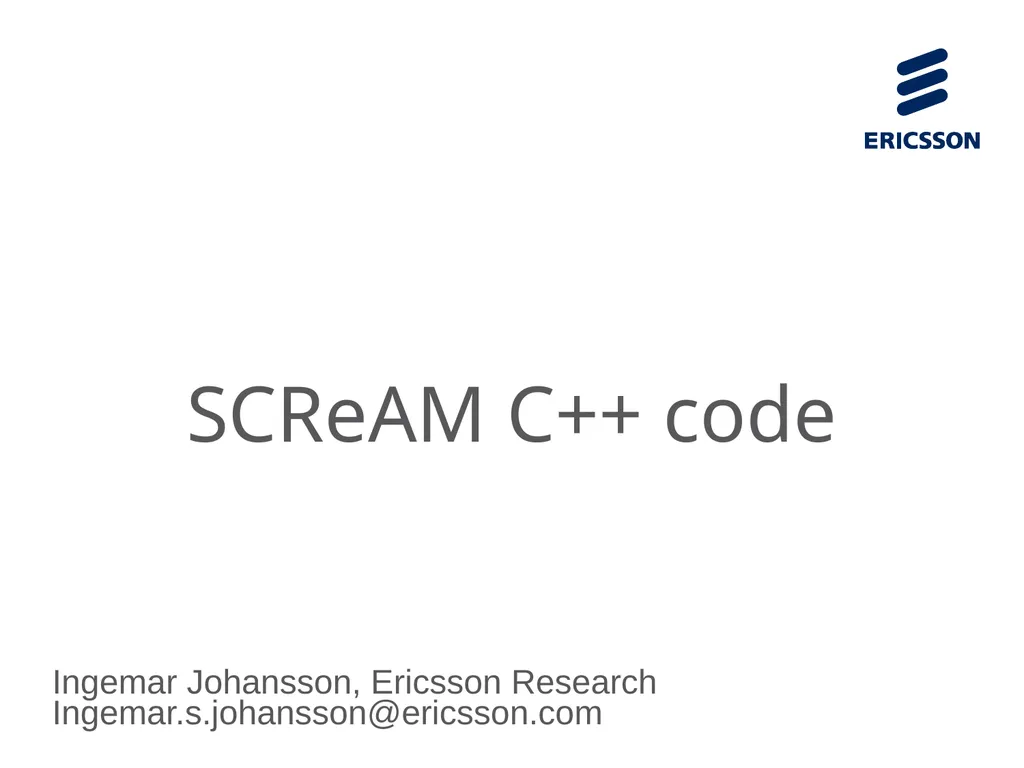 ERICSSON

SCReAM C++ code

Ingemar Johansson, Ericsson Research
Ingemar.s.johansson@ericsson.com